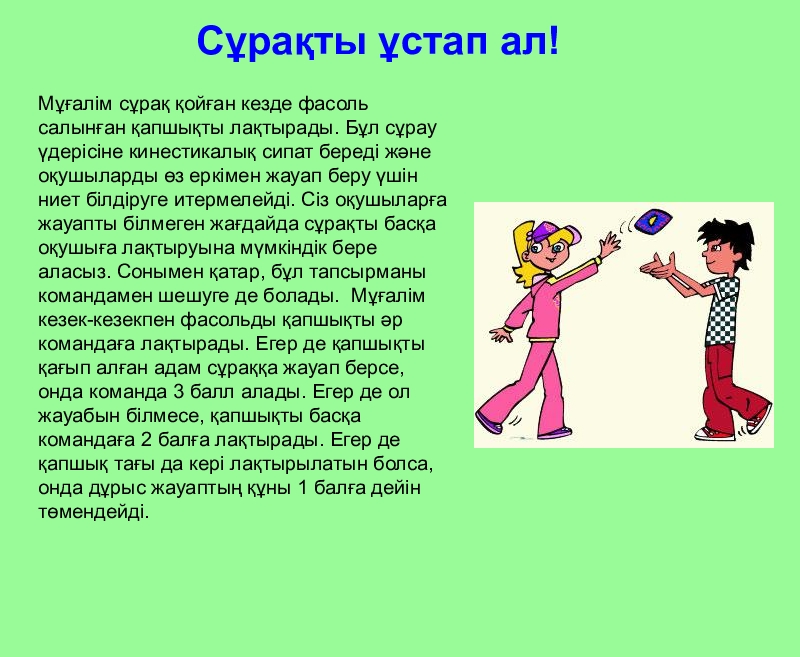 Сұрақты ұстап ал!

Мұғалім сұрақ қойған кезде фасоль салынған қапшықты лақтырады. Бұл сұрау үдерісіне кинестикалық сипат береді және оқушыларды өз еркімен жауап беру үшін ниет білдіруге итермелейді. Сіз оқушыларға жауапты білмеген жағдайда сұрақты басқа оқушыға лақтыруына мүмкіндік бере аласыз. Сонымен қатар, бұл тапсырманы командамен шешуге де болады. Мұғалім кезек-кезекпен фасольды қапшықты әр командаға лақтырады. Егер де қапшықты қағып алған адам сұраққа жауап берсе, онда команда 3 балл алады. Егер де ол жауабын білмесе, қапшықты басқа командаға 2 балға лақтырады. Егер де қапшық тағы да кері лақтырылатын болса, онда дұрыс жауаптың құны 1 балға дейін төмендейді.